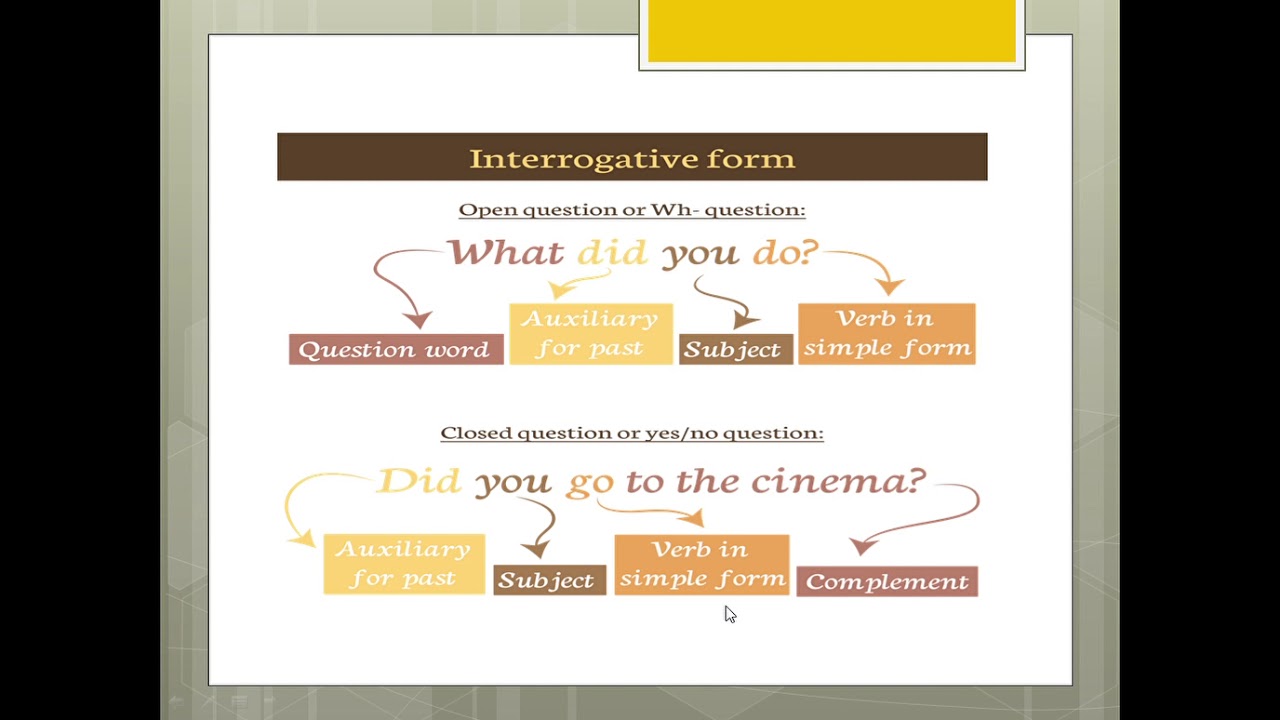 Interrogative form

Open question or Wh- question:

What did you do?

Question word

Auxiliary for past

Subject

Verb in simple form

Closed question or yes/no question:

Did you go to the cinema?

Auxiliary for past

Subject

Verb in simple form

Complement